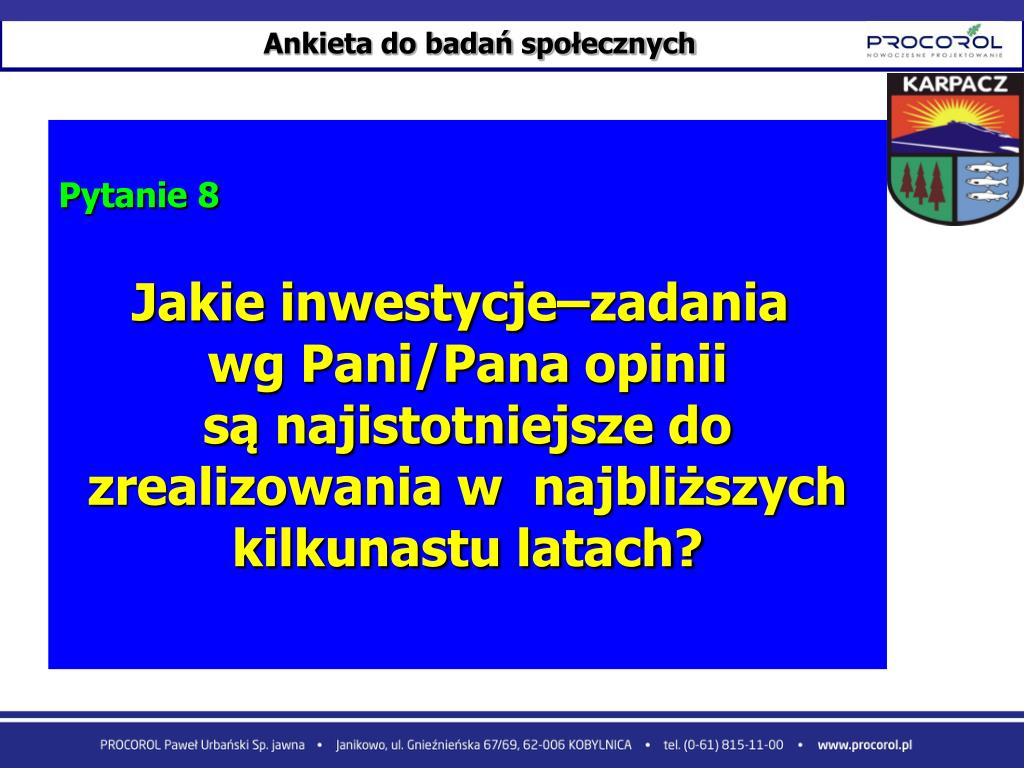 Ankieta do badań społecznych

PROCOROL
NOWOCZESNE PROJEKTOWANIE

KARPACZ

Pytanie 8

Jakie inwestycje–zadania wg Pani/Pana opinii są najistotniejsze do zrealizowania w najbliższych kilkunastu latach?

PROCOROL Paweł Urbański Sp. jawna • Janikowo, ul. Gnieźnieńska 67/69, 62-006 KOBYLNICA • tel. (0-61) 815-11-00 • www.procorol.pl